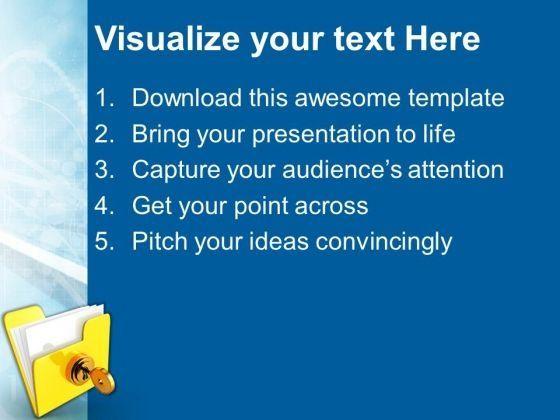 Visualize your text Here

1. Download this awesome template
2. Bring your presentation to life
3. Capture your audience’s attention
4. Get your point across
5. Pitch your ideas convincingly